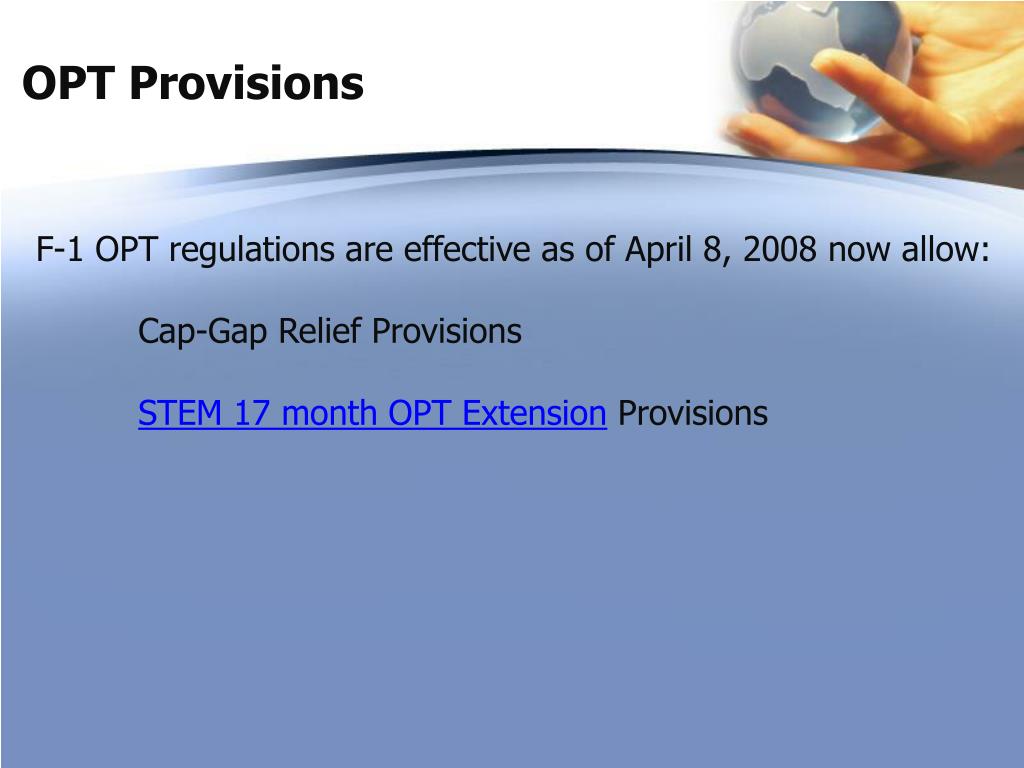 OPT Provisions

F-1 OPT regulations are effective as of April 8, 2008 now allow:

Cap-Gap Relief Provisions

STEM 17 month OPT Extension Provisions